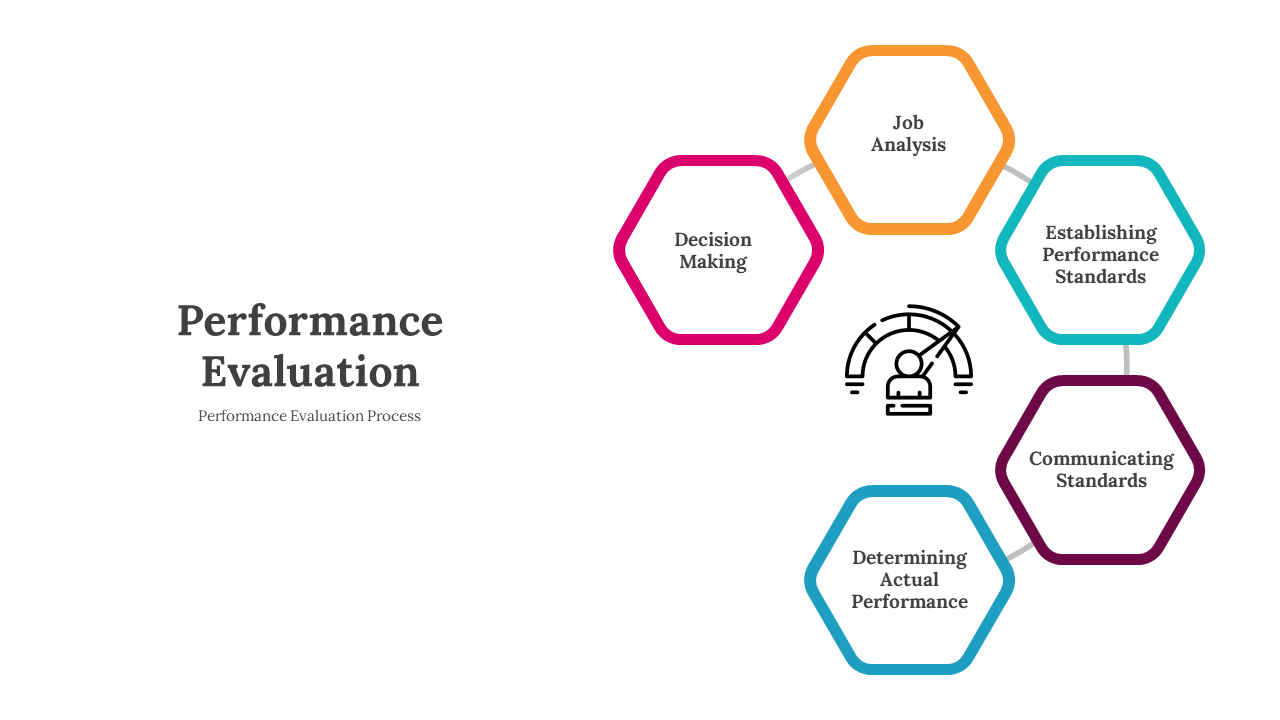 Performance Evaluation

Performance Evaluation Process

Job Analysis

Establishing Performance Standards

Communicating Standards

Determining Actual Performance

Decision Making